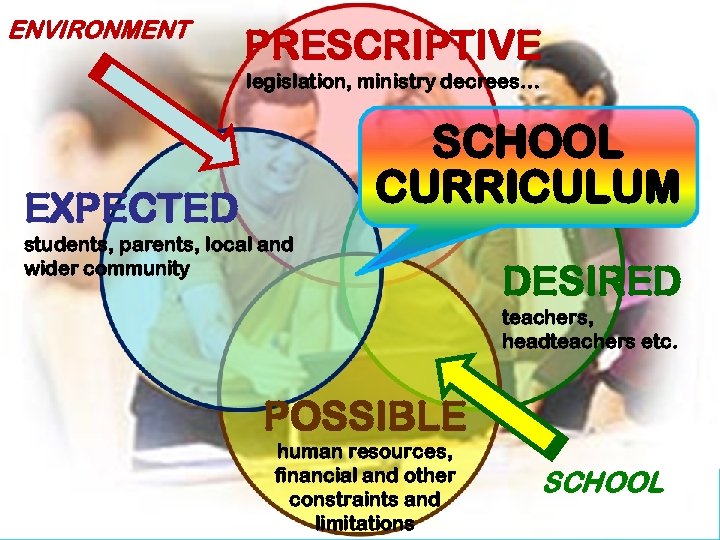 ENVIRONMENT

PRESCRIPTIVE
legislation, ministry decrees...

SCHOOL CURRICULUM

EXPECTED
students, parents, local and wider community

DESIRED
teachers, headteachers etc.

POSSIBLE
human resources, financial and other constraints and limitations

SCHOOL